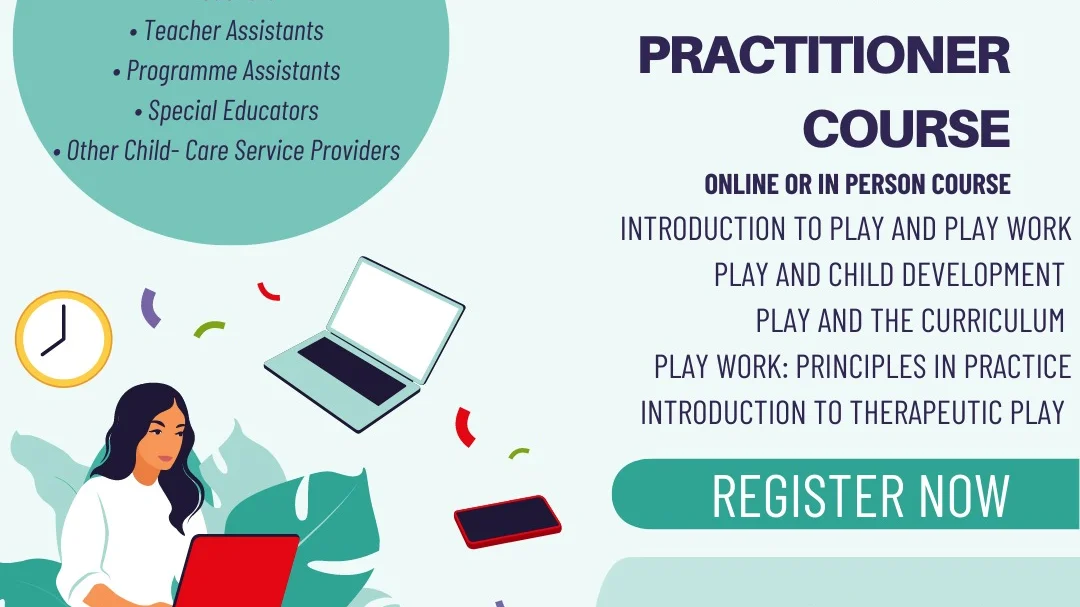 • Teacher Assistants
• Programme Assistants
• Special Educators
• Other Child- Care Service Providers

PRACTITIONER COURSE

ONLINE OR IN PERSON COURSE

INTRODUCTION TO PLAY AND PLAY WORK
PLAY AND CHILD DEVELOPMENT
PLAY AND THE CURRICULUM
PLAY WORK: PRINCIPLES IN PRACTICE
INTRODUCTION TO THERAPEUTIC PLAY

REGISTER NOW